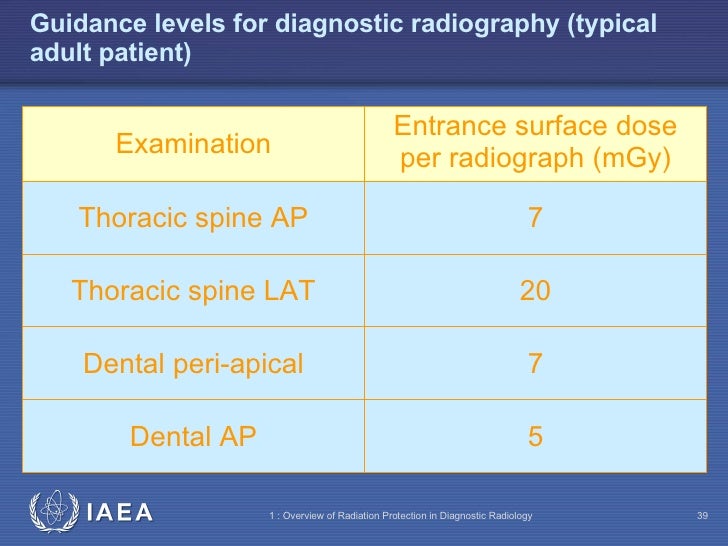 Guidance levels for diagnostic radiography (typical adult patient)

| Examination | Entrance surface dose per radiograph (mGy) |
|---|---|
| Thoracic spine AP | 7 |
| Thoracic spine LAT | 20 |
| Dental peri-apical | 7 |
| Dental AP | 5 |

IAEA

1 : Overview of Radiation Protection in Diagnostic Radiology

39